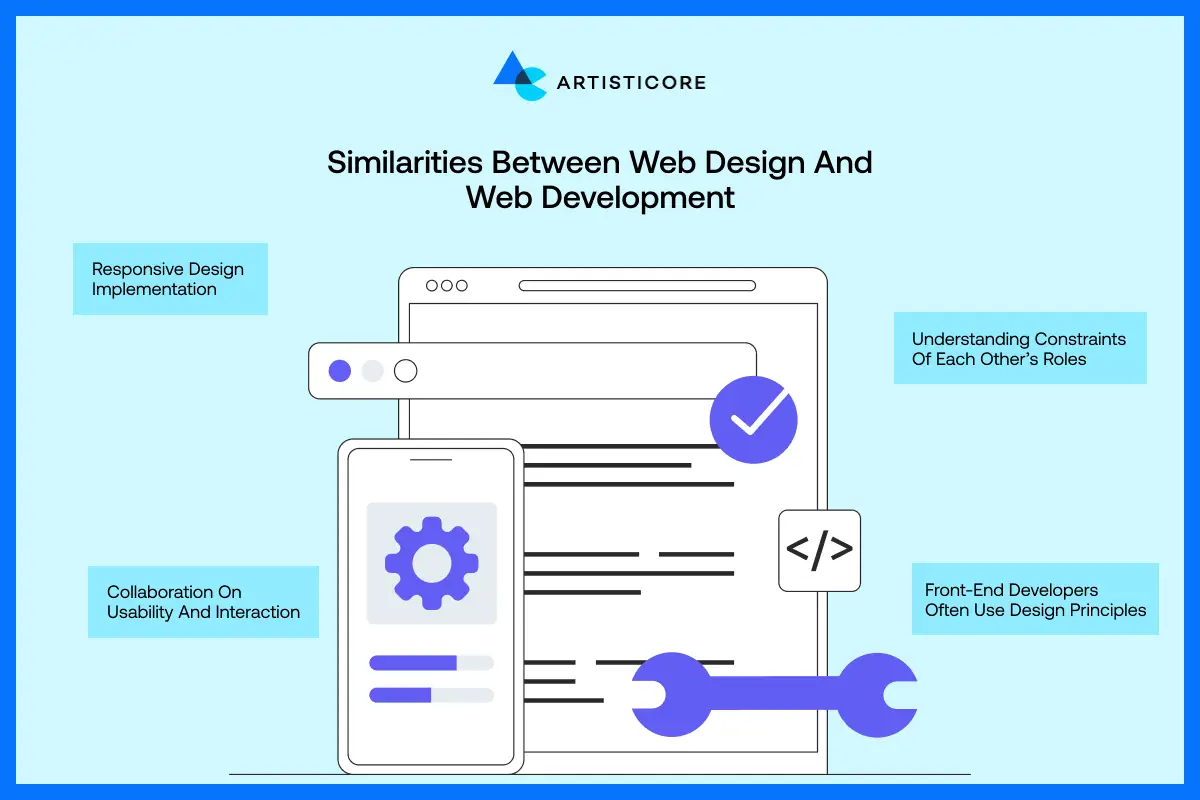 ARTISTICORE

Similarities Between Web Design And Web Development

Responsive Design Implementation

Understanding Constraints Of Each Other's Roles

</>

Collaboration On Usability And Interaction

Front-End Developers Often Use Design Principles